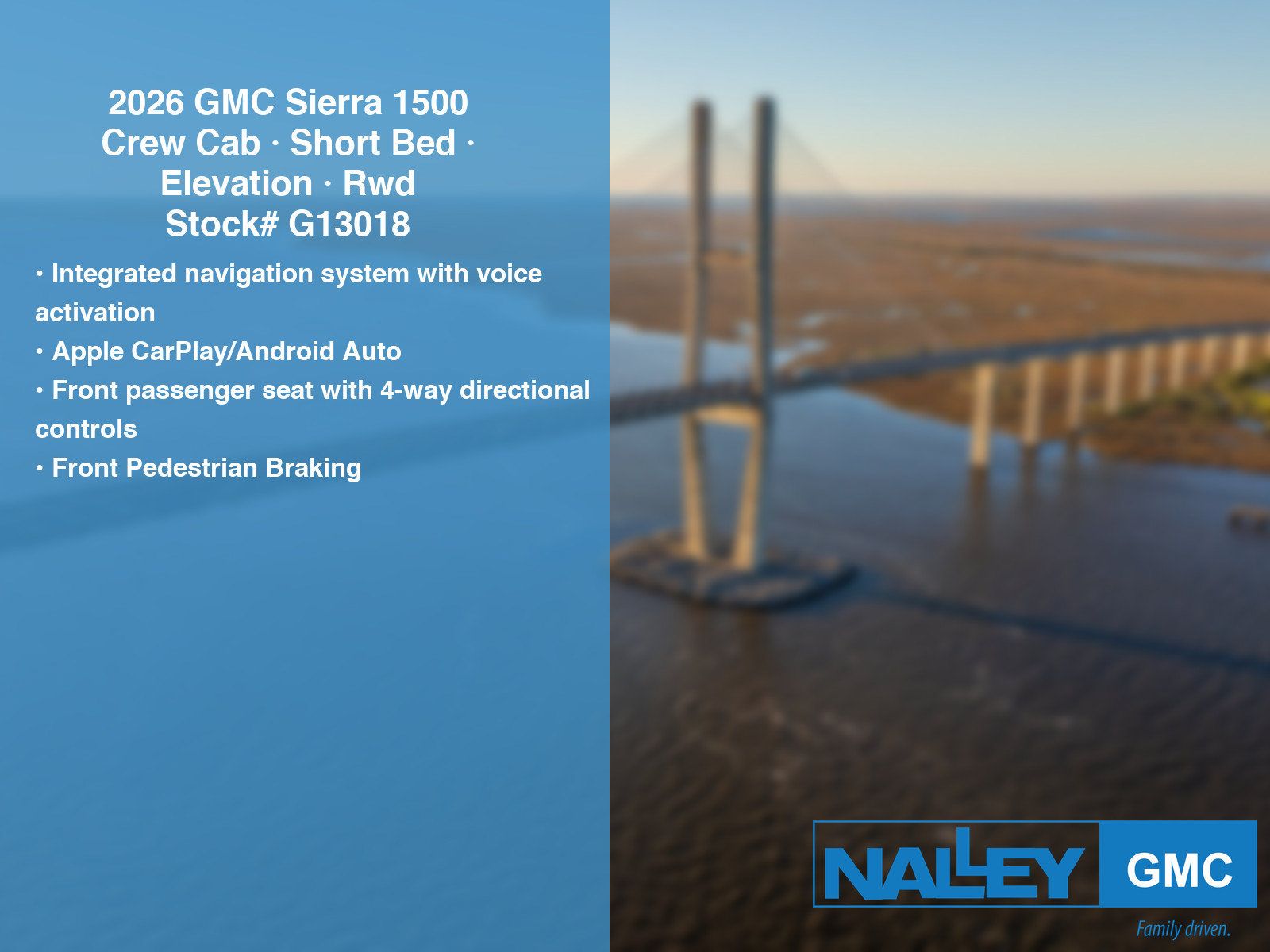 2026 GMC Sierra 1500
Crew Cab · Short Bed ·
Elevation · Rwd
Stock# G13018

• Integrated navigation system with voice activation
• Apple CarPlay/Android Auto
• Front passenger seat with 4-way directional controls
• Front Pedestrian Braking

NALLEY GMC
Family driven.